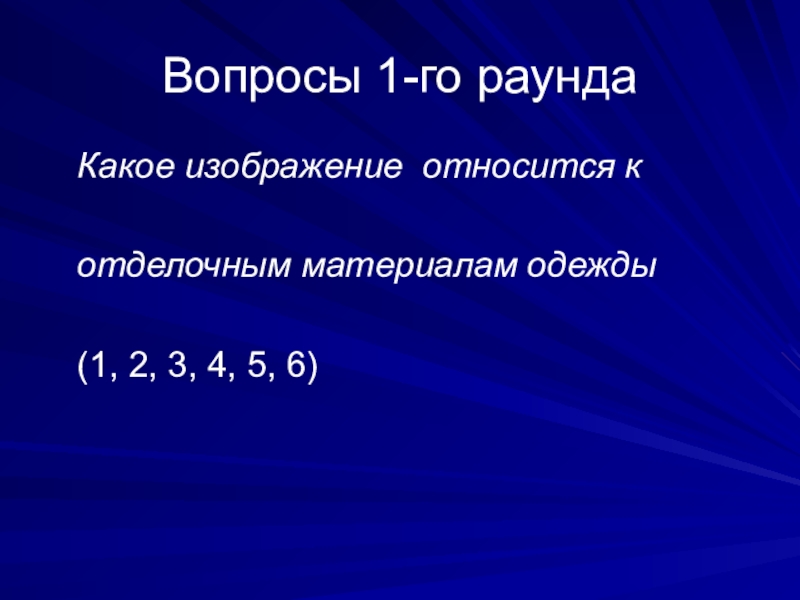 Вопросы 1-го раунда

Какое изображение относится к

отделочным материалам одежды

(1, 2, 3, 4, 5, 6)